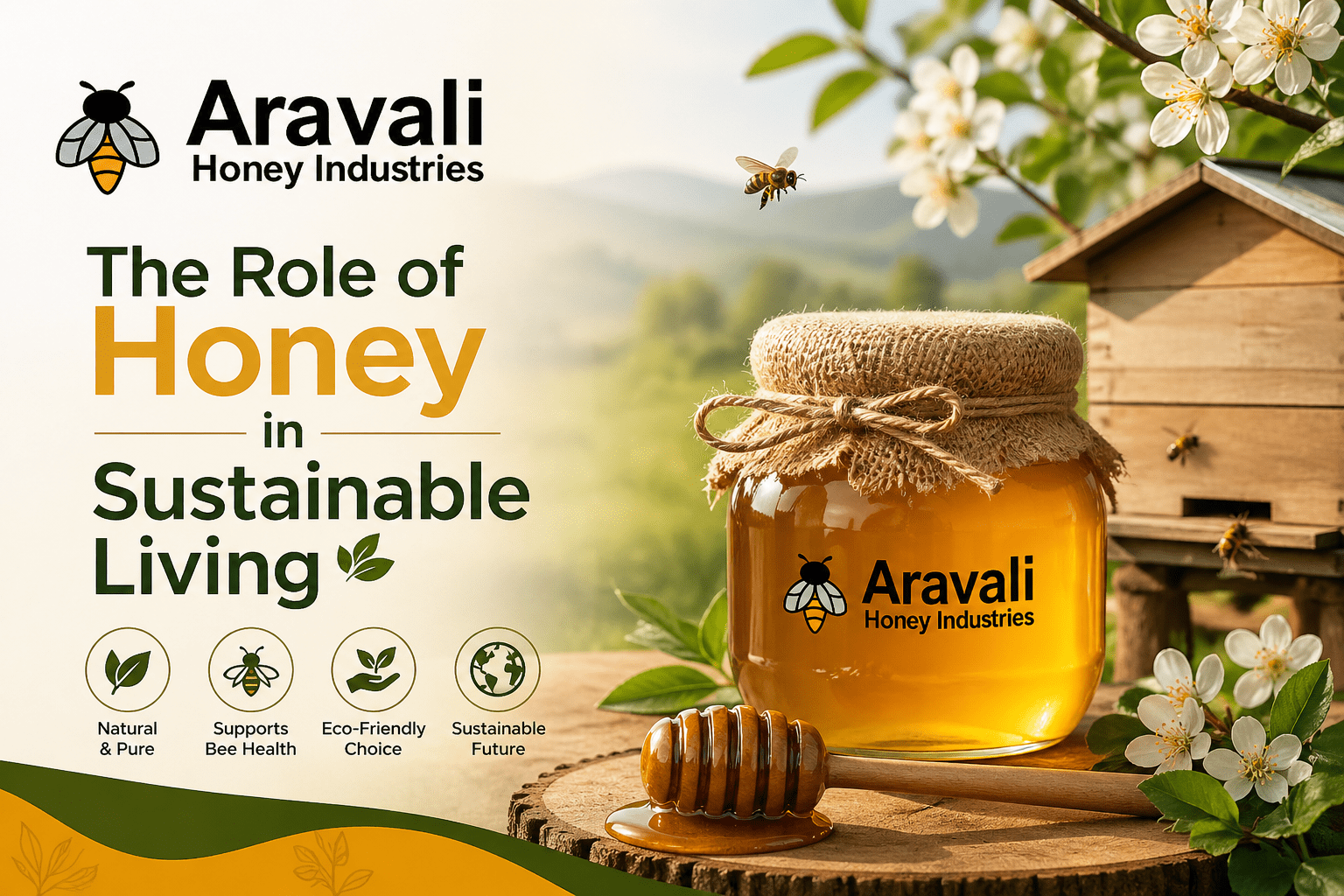 Aravali
Honey Industries

The Role of
Honey
in
Sustainable
Living

Natural & Pure

Supports Bee Health

Eco-Friendly Choice

Sustainable Future

Aravali
Honey Industries